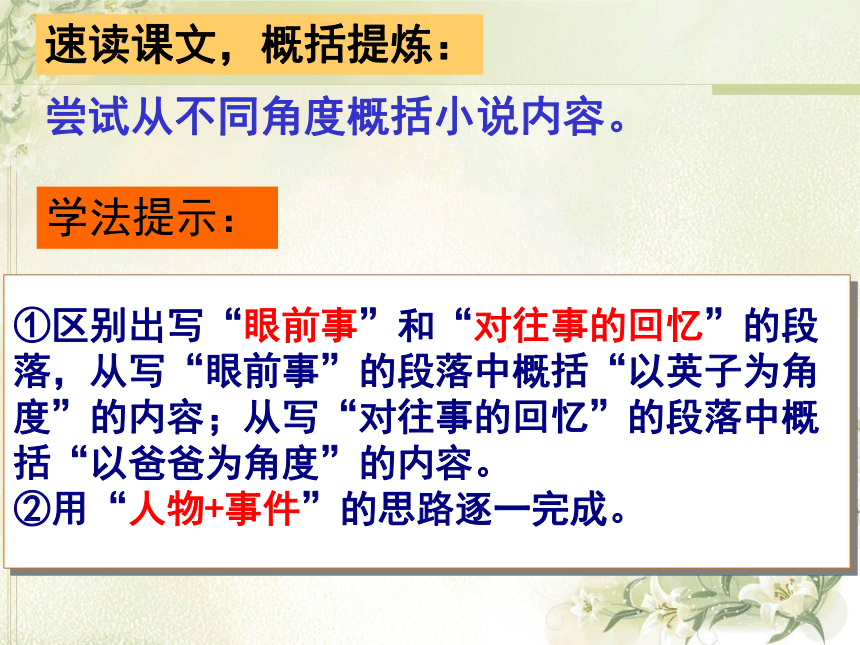 速读课文，概括提炼：

尝试从不同角度概括小说内容。

学法提示：

①区别出写“眼前事”和“对往事的回忆”的段落，从写“眼前事”的段落中概括“以英子为角度”的内容；从写“对往事的回忆”的段落中概括“以爸爸为角度”的内容。
②用“人物+事件”的思路逐一完成。